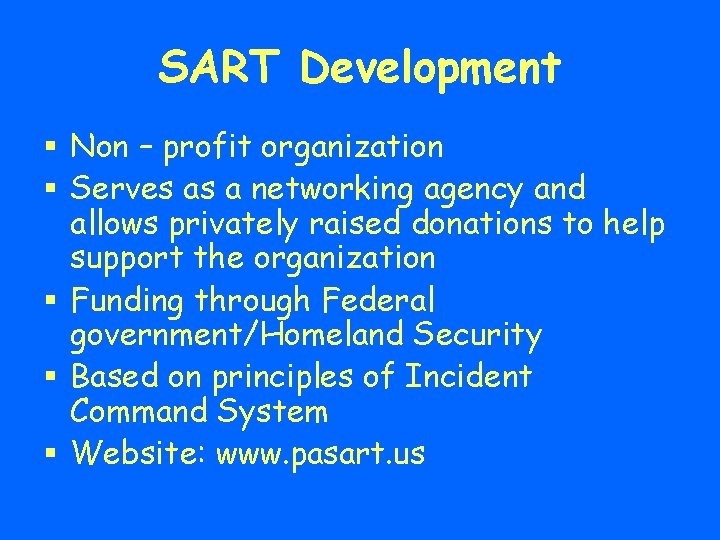 SART Development

▪ Non – profit organization
▪ Serves as a networking agency and allows privately raised donations to help support the organization
▪ Funding through Federal government/Homeland Security
▪ Based on principles of Incident Command System
▪ Website: www.pasart.us